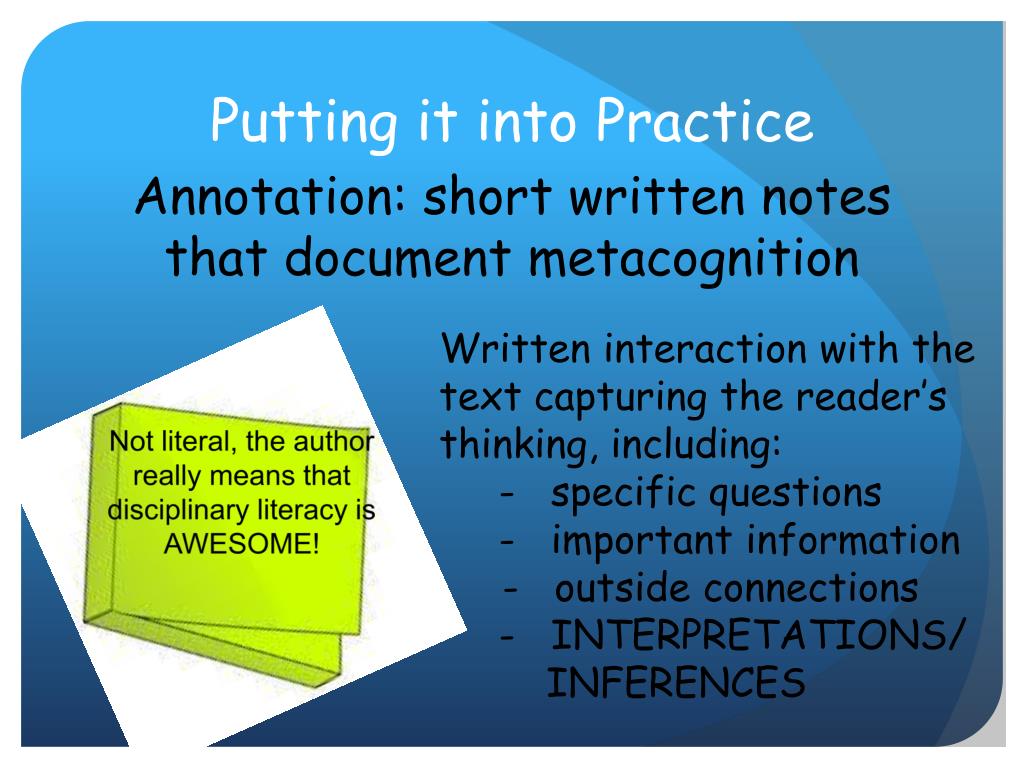 Putting it into Practice

Annotation: short written notes that document metacognition

Not literal, the author really means that disciplinary literacy is AWESOME!

Written interaction with the text capturing the reader's thinking, including:
- specific questions
- important information
- outside connections
- INTERPRETATIONS/ INFERENCES